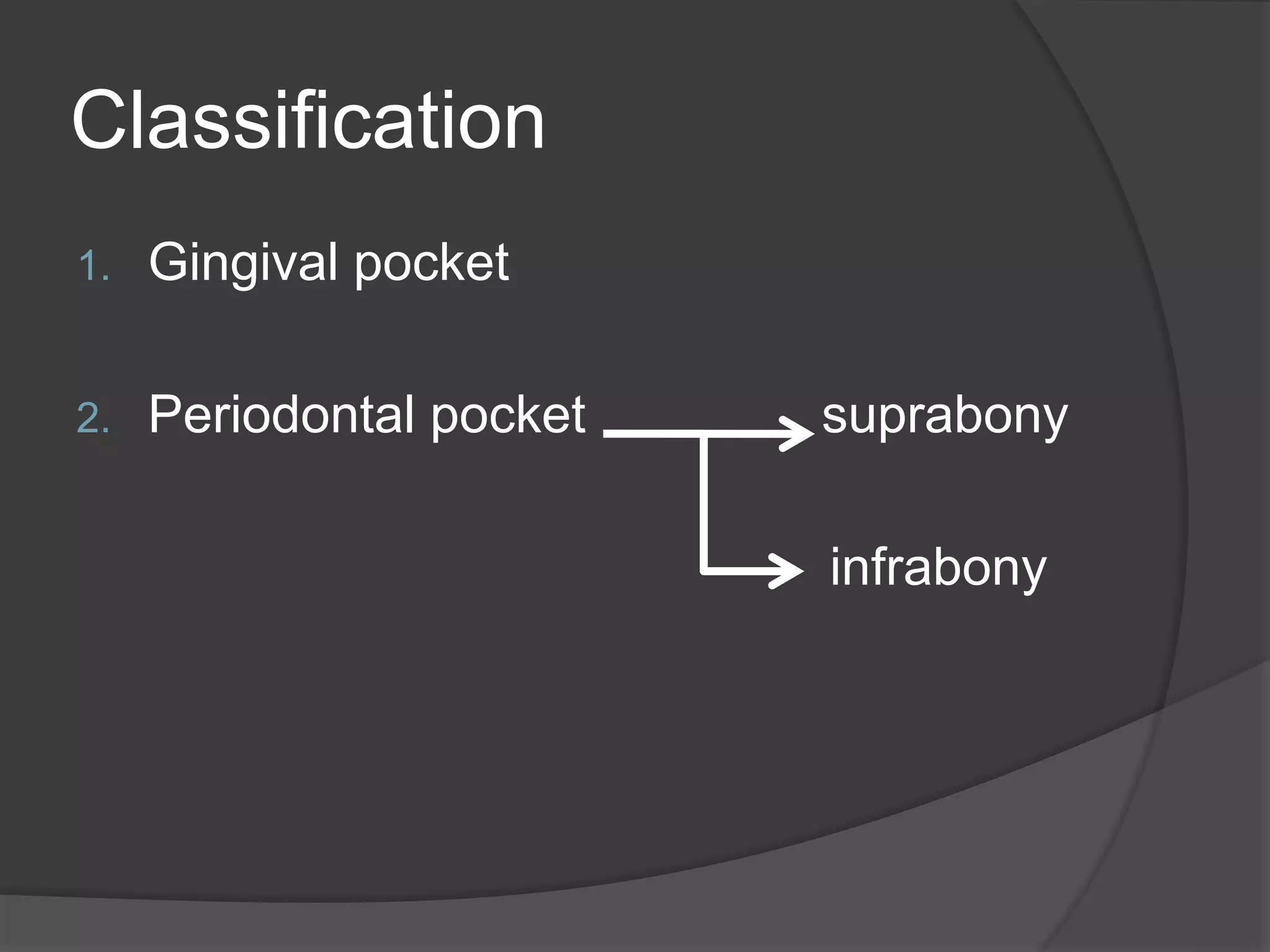 Classification

1. Gingival pocket

2. Periodontal pocket

suprabony

infrabony